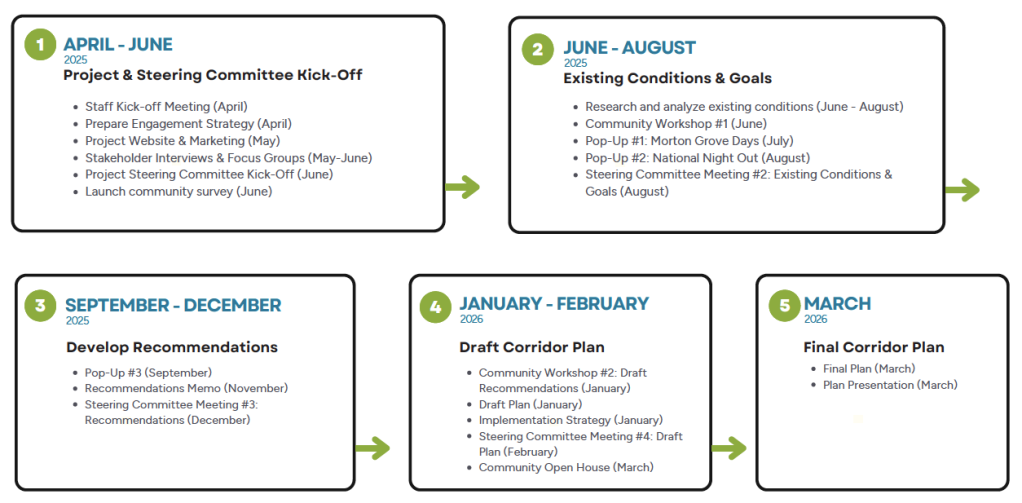 1 APRIL - JUNE
2025
Project & Steering Committee Kick-Off

- Staff Kick-off Meeting (April)
- Prepare Engagement Strategy (April)
- Project Website & Marketing (May)
- Stakeholder Interviews & Focus Groups (May-June)
- Project Steering Committee Kick-Off (June)
- Launch community survey (June)

2 JUNE - AUGUST
2025
Existing Conditions & Goals

- Research and analyze existing conditions (June - August)
- Community Workshop #1 (June)
- Pop-Up #1: Morton Grove Days (July)
- Pop-Up #2: National Night Out (August)
- Steering Committee Meeting #2: Existing Conditions & Goals (August)

3 SEPTEMBER - DECEMBER
2025
Develop Recommendations

- Pop-Up #3 (September)
- Recommendations Memo (November)
- Steering Committee Meeting #3: Recommendations (December)

4 JANUARY - FEBRUARY
2026
Draft Corridor Plan

- Community Workshop #2: Draft Recommendations (January)
- Draft Plan (January)
- Implementation Strategy (January)
- Steering Committee Meeting #4: Draft Plan (February)
- Community Open House (March)

5 MARCH
2026
Final Corridor Plan

- Final Plan (March)
- Plan Presentation (March)